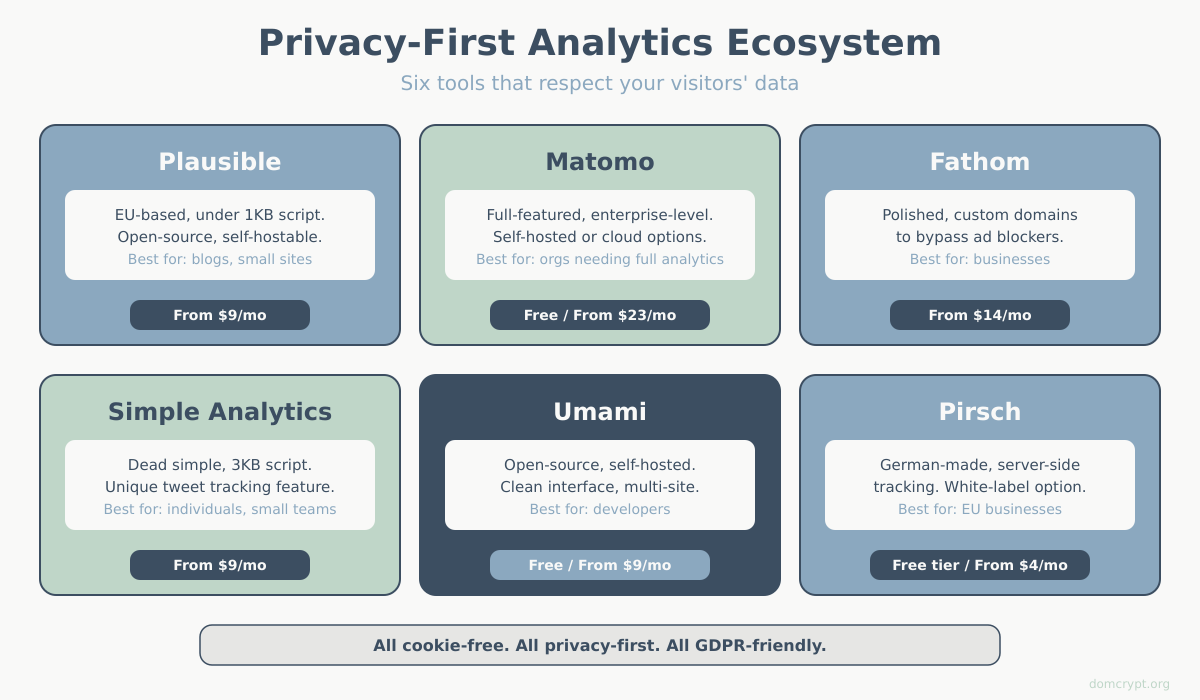 Privacy-First Analytics Ecosystem

Six tools that respect your visitors' data

Plausible

EU-based, under 1KB script. Open-source, self-hostable.
Best for: blogs, small sites

From $9/mo

Matomo

Full-featured, enterprise-level. Self-hosted or cloud options.
Best for: orgs needing full analytics

Free / From $23/mo

Fathom

Polished, custom domains to bypass ad blockers.
Best for: businesses

From $14/mo

Simple Analytics

Dead simple, 3KB script. Unique tweet tracking feature.
Best for: individuals, small teams

From $9/mo

Umami

Open-source, self-hosted. Clean interface, multi-site.
Best for: developers

Free / From $9/mo

Pirsch

German-made, server-side tracking. White-label option.
Best for: EU businesses

Free tier / From $4/mo

All cookie-free. All privacy-first. All GDPR-friendly.

domcrypt.org